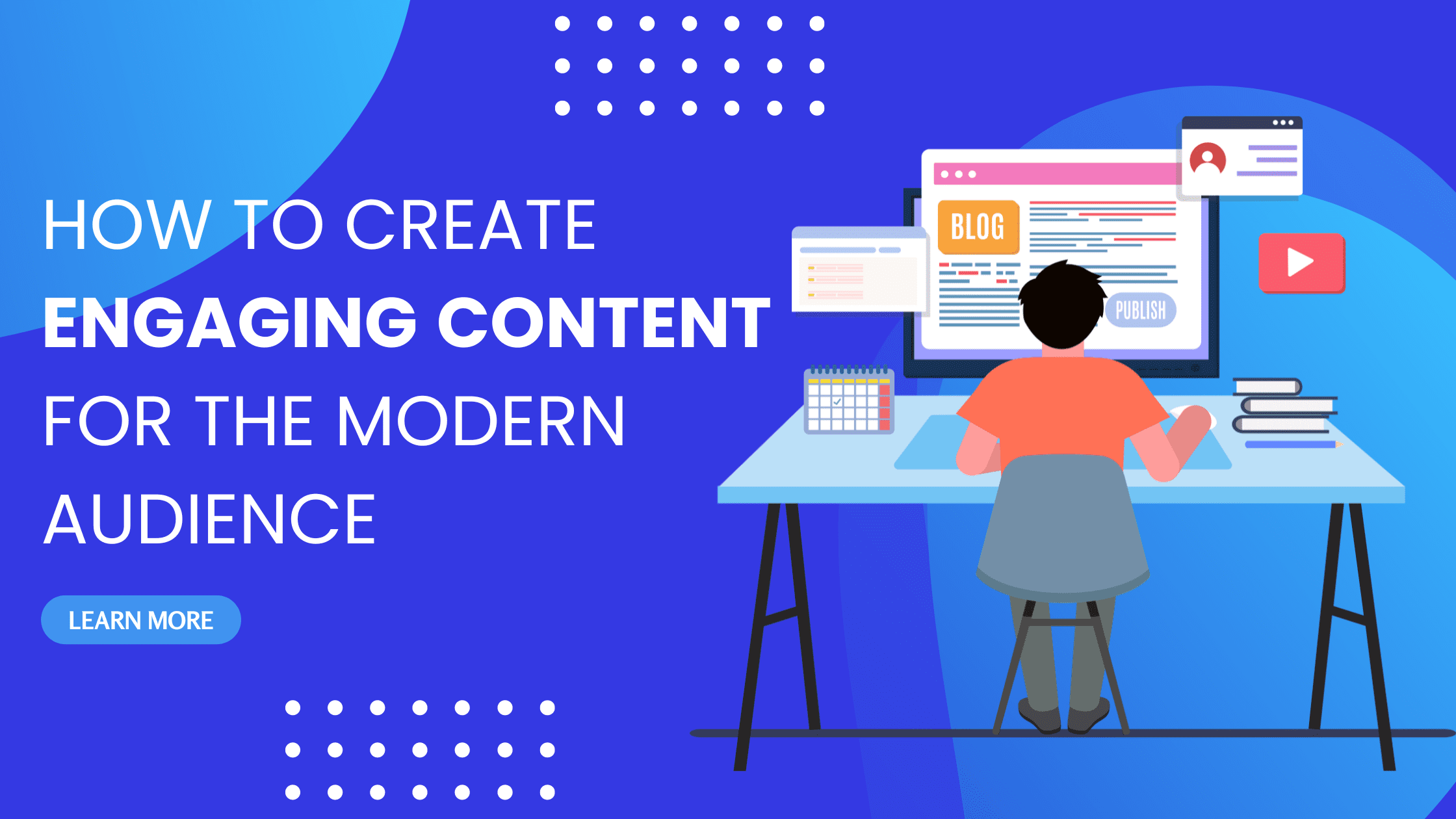 HOW TO CREATE
ENGAGING CONTENT
FOR THE MODERN
AUDIENCE

LEARN MORE

BLOG

PUBLISH